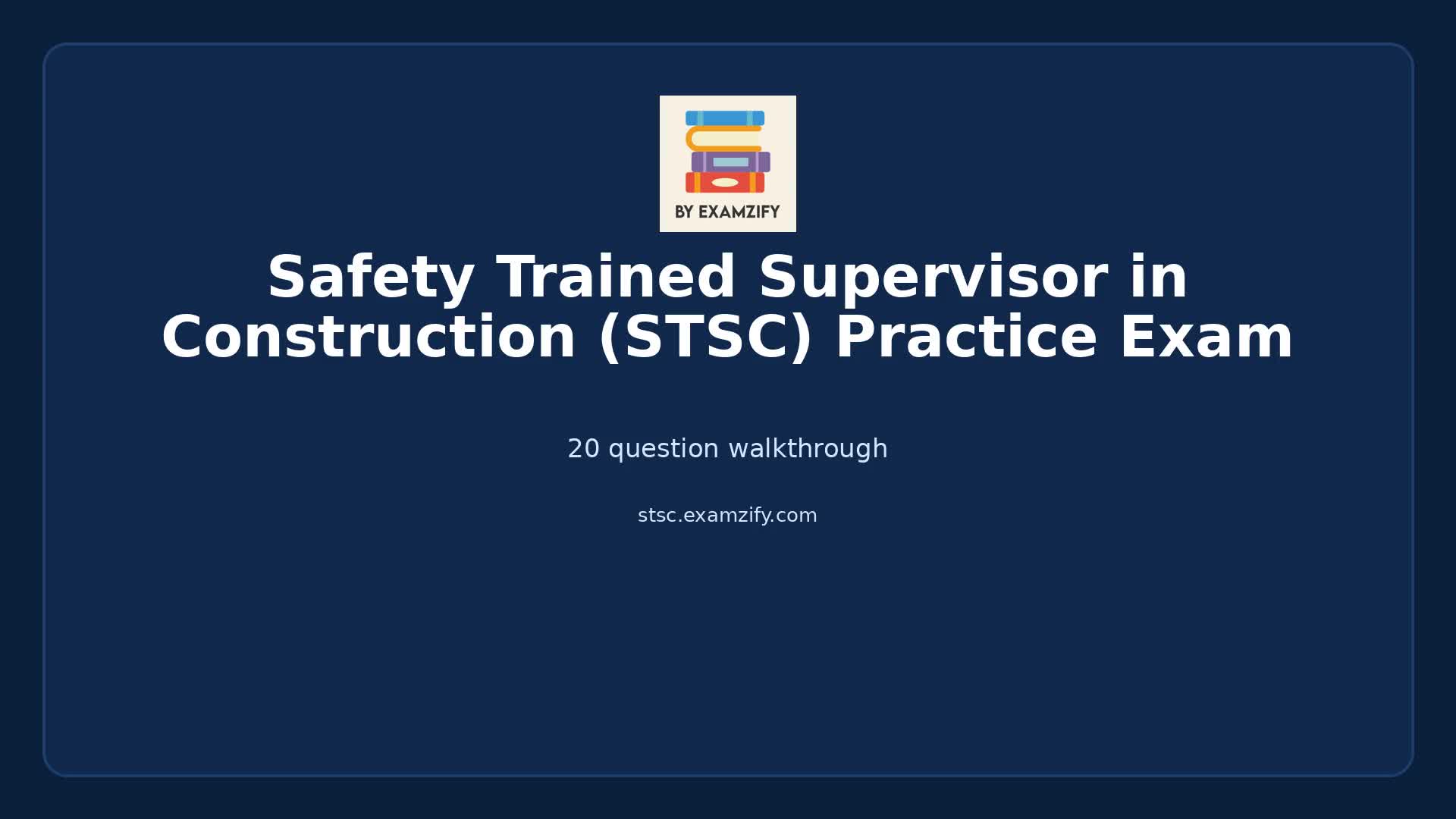 BY EXAMZIFY

Safety Trained Supervisor in Construction (STSC) Practice Exam

20 question walkthrough

stsc.examzify.com